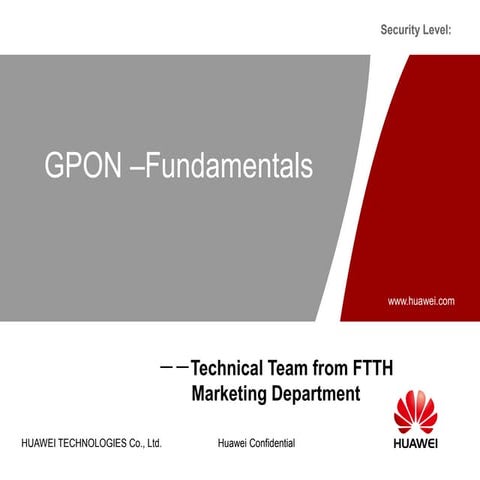 Security Level:

GPON –Fundamentals

www.huawei.com

——Technical Team from FTTH Marketing Department

HUAWEI TECHNOLOGIES Co., Ltd.

Huawei Confidential

HUAWEI